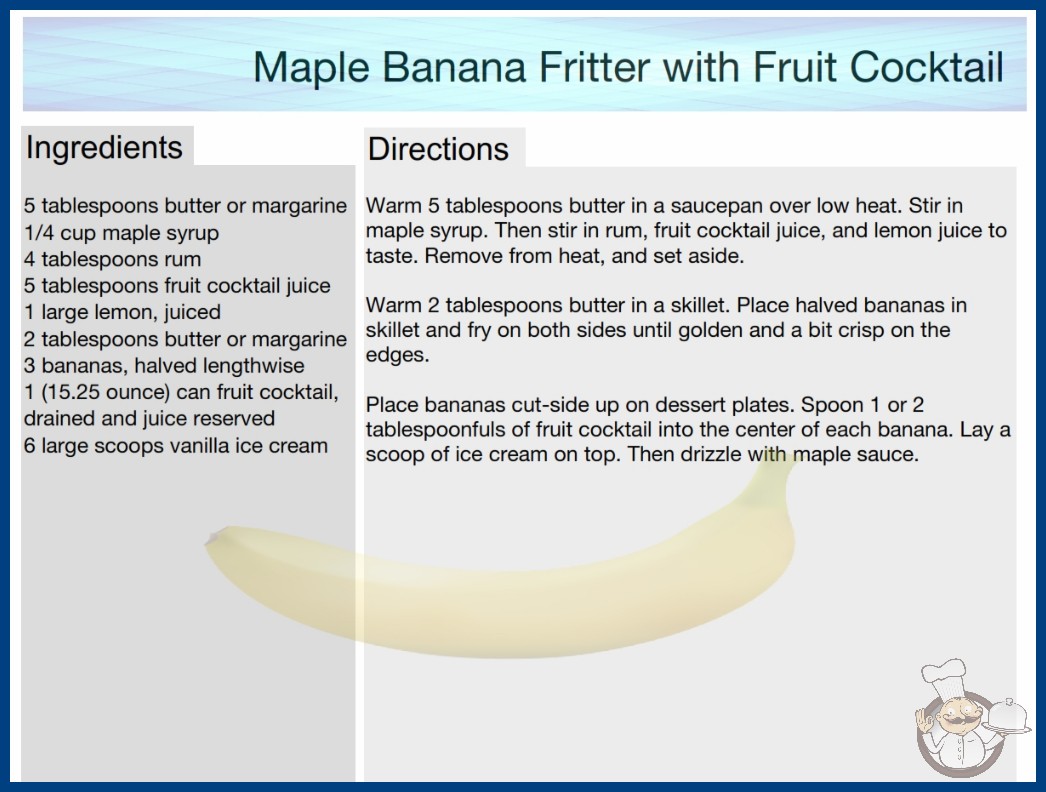 Maple Banana Fritter with Fruit Cocktail

Ingredients

5 tablespoons butter or margarine
1/4 cup maple syrup
4 tablespoons rum
5 tablespoons fruit cocktail juice
1 large lemon, juiced
2 tablespoons butter or margarine
3 bananas, halved lengthwise
1 (15.25 ounce) can fruit cocktail, drained and juice reserved
6 large scoops vanilla ice cream

Directions

Warm 5 tablespoons butter in a saucepan over low heat. Stir in maple syrup. Then stir in rum, fruit cocktail juice, and lemon juice to taste. Remove from heat, and set aside.

Warm 2 tablespoons butter in a skillet. Place halved bananas in skillet and fry on both sides until golden and a bit crisp on the edges.

Place bananas cut-side up on dessert plates. Spoon 1 or 2 tablespoonfuls of fruit cocktail into the center of each banana. Lay a scoop of ice cream on top. Then drizzle with maple sauce.